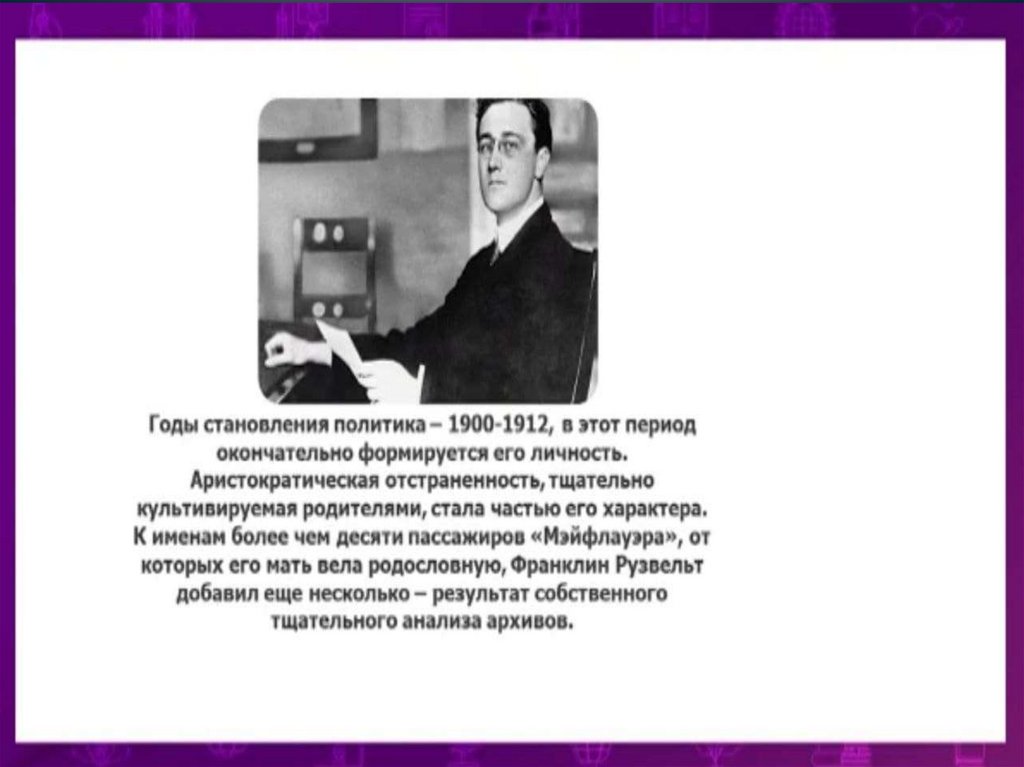 Годы становления политика – 1900-1912, в этот период окончательно формируется его личность. Аристократическая отстраненность, тщательно культивируемая родителями, стала частью его характера. К именам более чем десяти пассажиров «Мэйфлауэра», от которых его мать вела родословную, Франклин Рузвельт добавил еще несколько – результат собственного тщательного анализа архивов.